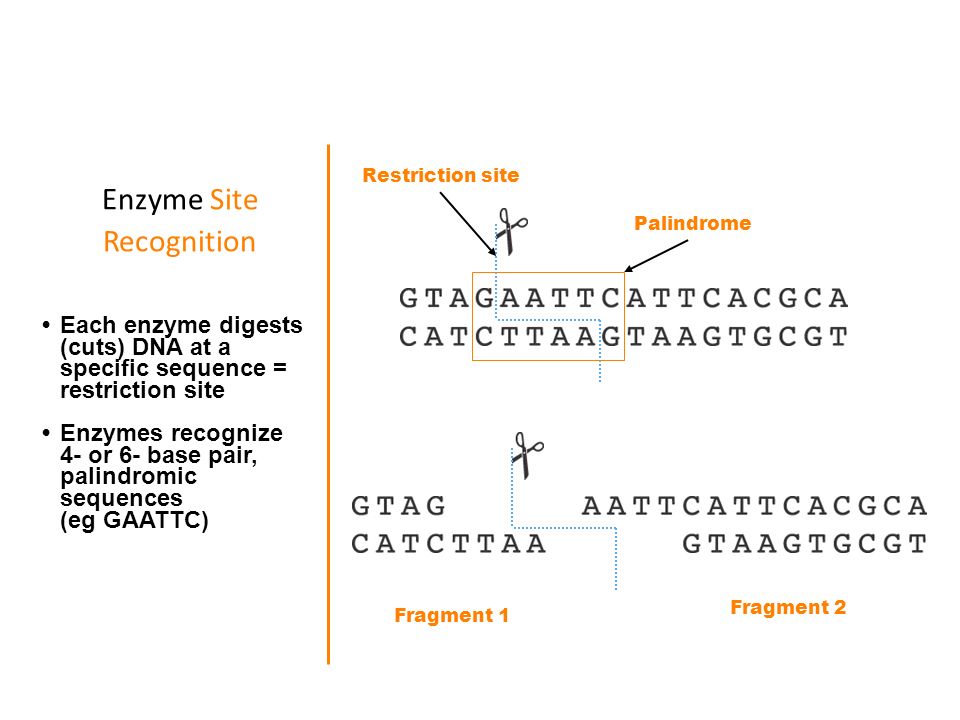 Enzyme Site Recognition

• Each enzyme digests (cuts) DNA at a specific sequence = restriction site

• Enzymes recognize 4- or 6- base pair, palindromic sequences (eg GAATTC)

Restriction site

Palindrome

GTAGAATTCATTCACGCA
CATCTTAAGTAAGTGCGT

GTAG AATTCATTCACGCA
CATCTTAA GTAAGTGCGT

Fragment 1

Fragment 2